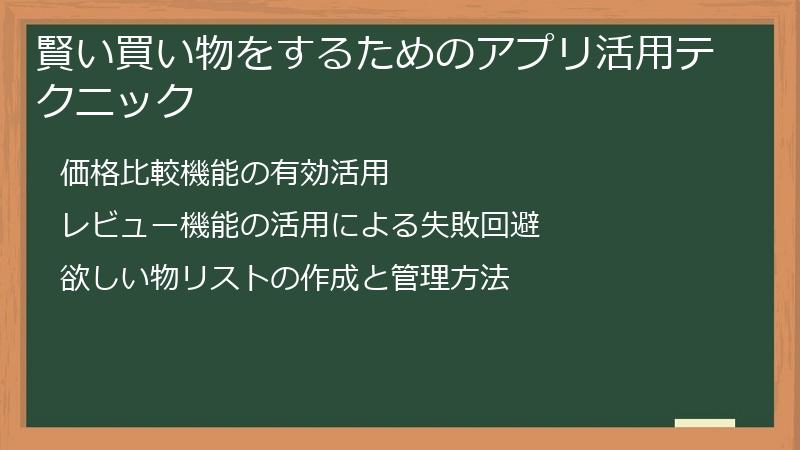 賢い買い物をするためのアプリ活用テクニック

価格比較機能の有効活用

レビュー機能の活用による失敗回避

欲しい物リストの作成と管理方法